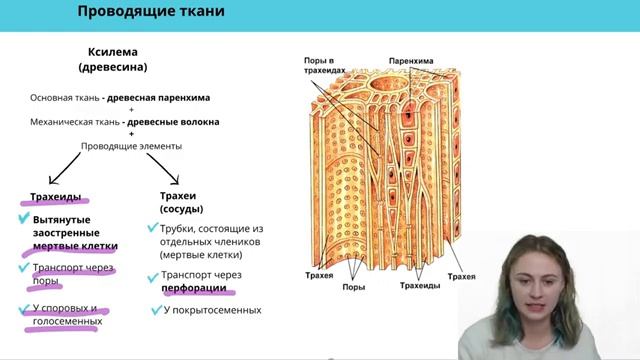 Проводящие ткани

Ксилема
(древесина)

Основная ткань - древесная паренхима
+
Механическая ткань - древесные волокна
+
Проводящие элементы

Трахеиды

Вытянутые заостренные мертвые клетки

Транспорт через поры

У споровых и голосеменных

Трахеи
(сосуды)

Трубки, состоящие из отдельных члеников (мертвые клетки)

Транспорт через перфорации

У покрытосеменных

Поры в трахеидах

Паренхима

Трахея

Поры

Трахеиды

Трахея